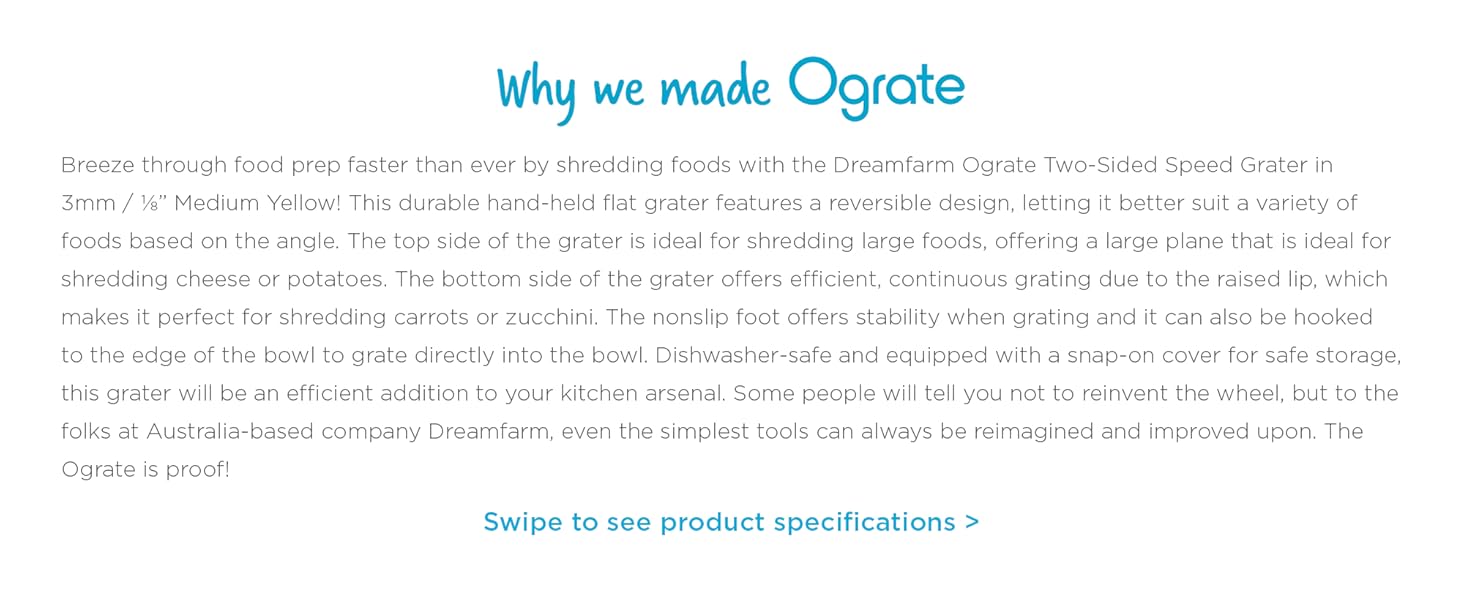 Why we made Ograte

Breeze through food prep faster than ever by shredding foods with the Dreamfarm Ograte Two-Sided Speed Grater in 3mm / ⅛" Medium Yellow! This durable hand-held flat grater features a reversible design, letting it better suit a variety of foods based on the angle. The top side of the grater is ideal for shredding large foods, offering a large plane that is ideal for shredding cheese or potatoes. The bottom side of the grater offers efficient, continuous grating due to the raised lip, which makes it perfect for shredding carrots or zucchini. The nonslip foot offers stability when grating and it can also be hooked to the edge of the bowl to grate directly into the bowl. Dishwasher-safe and equipped with a snap-on cover for safe storage, this grater will be an efficient addition to your kitchen arsenal. Some people will tell you not to reinvent the wheel, but to the folks at Australia-based company Dreamfarm, even the simplest tools can always be reimagined and improved upon. The Ograte is proof!

Swipe to see product specifications >